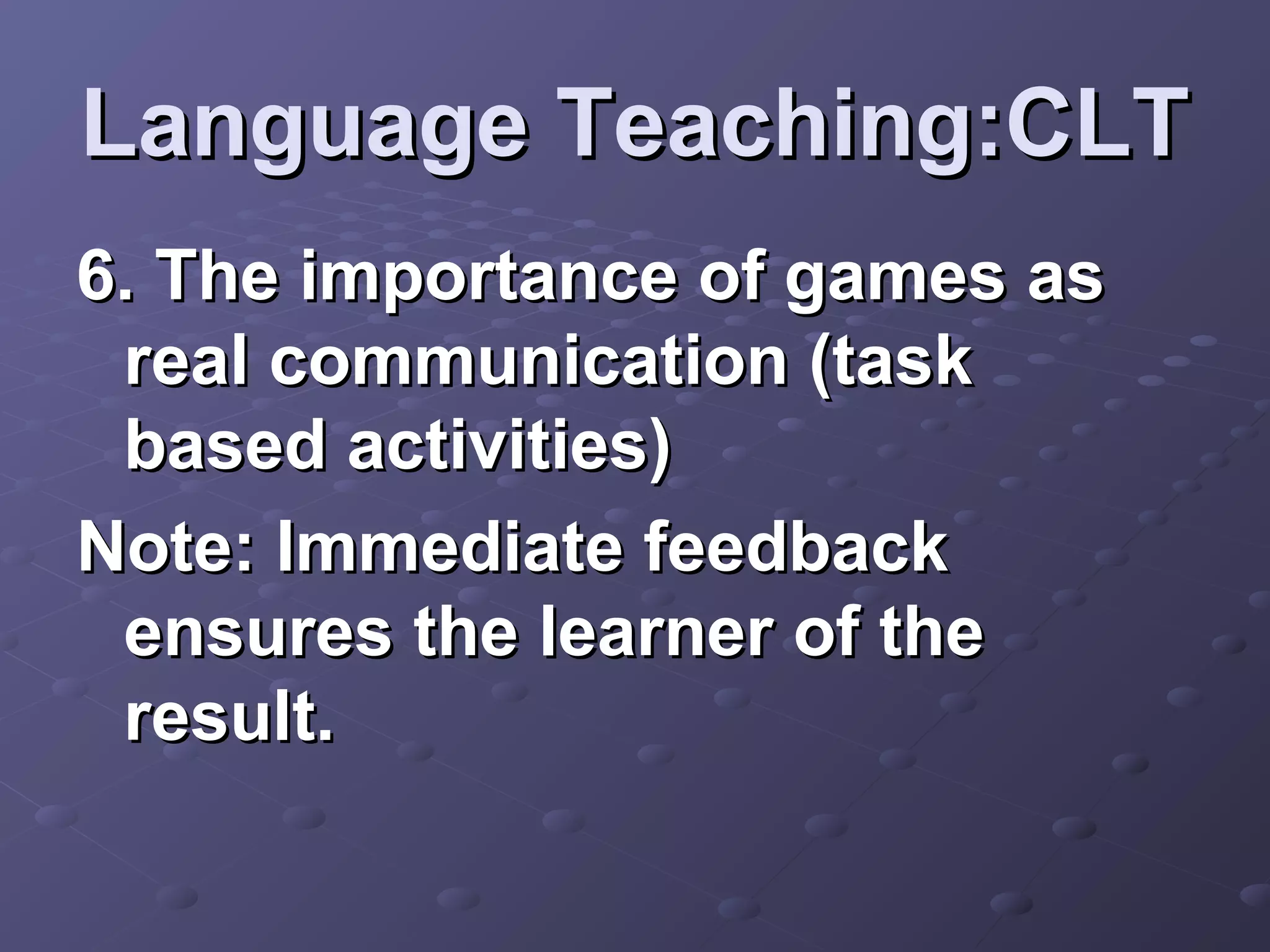 Language Teaching:CLT

6. The importance of games as real communication (task based activities)

Note: Immediate feedback ensures the learner of the result.